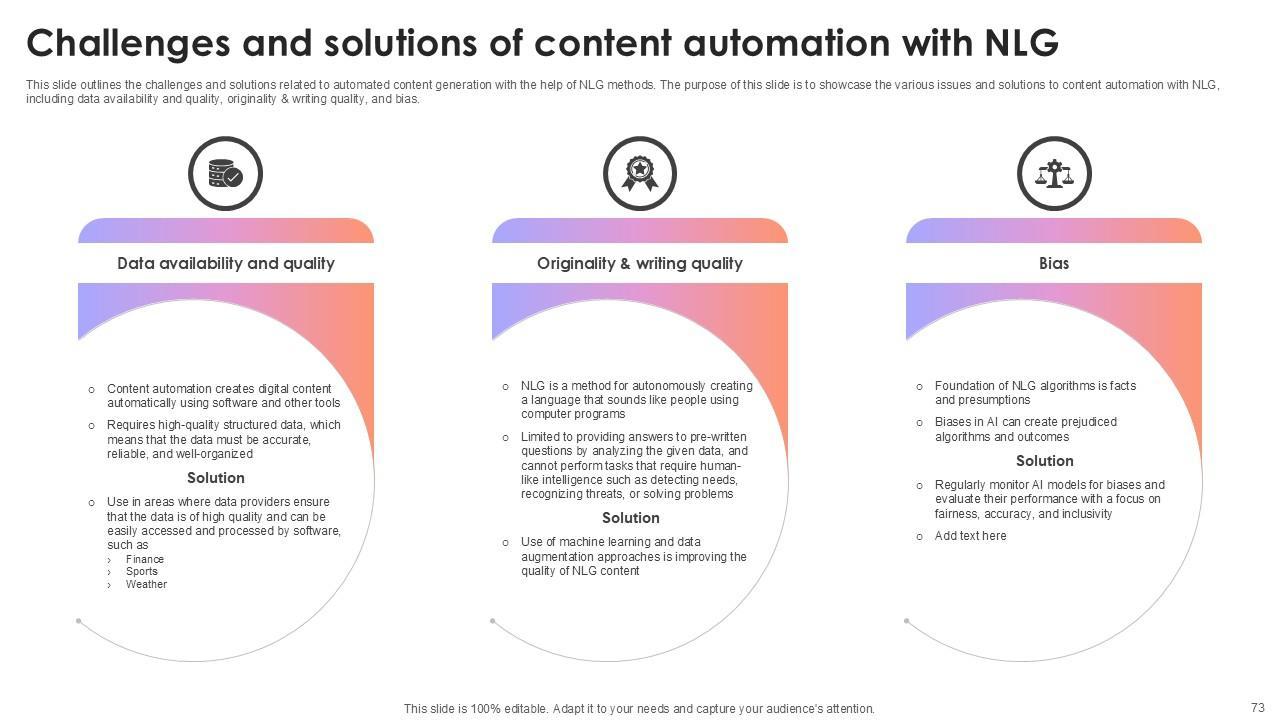 Challenges and solutions of content automation with NLG

This slide outlines the challenges and solutions related to automated content generation with the help of NLG methods. The purpose of this slide is to showcase the various issues and solutions to content automation with NLG, including data availability and quality, originality & writing quality, and bias.

Data availability and quality

○ Content automation creates digital content automatically using software and other tools
○ Requires high-quality structured data, which means that the data must be accurate, reliable, and well-organized

Solution

○ Use in areas where data providers ensure that the data is of high quality and can be easily accessed and processed by software, such as
› Finance
› Sports
› Weather

Originality & writing quality

○ NLG is a method for autonomously creating a language that sounds like people using computer programs
○ Limited to providing answers to pre-written questions by analyzing the given data, and cannot perform tasks that require human-like intelligence such as detecting needs, recognizing threats, or solving problems

Solution

○ Use of machine learning and data augmentation approaches is improving the quality of NLG content

Bias

○ Foundation of NLG algorithms is facts and presumptions
○ Biases in AI can create prejudiced algorithms and outcomes

Solution

○ Regularly monitor AI models for biases and evaluate their performance with a focus on fairness, accuracy, and inclusivity
○ Add text here

This slide is 100% editable. Adapt it to your needs and capture your audience's attention.

73